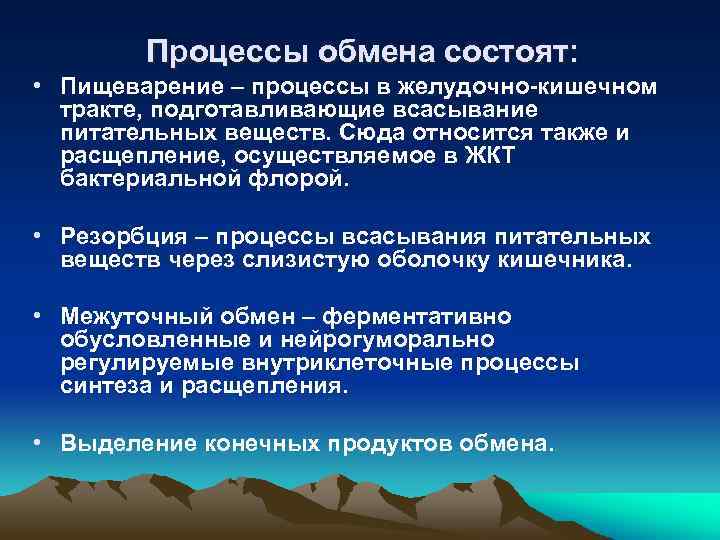 Процессы обмена состоят:

• Пищеварение – процессы в желудочно-кишечном тракте, подготавливающие всасывание питательных веществ. Сюда относится также и расщепление, осуществляемое в ЖКТ бактериальной флорой.

• Резорбция – процессы всасывания питательных веществ через слизистую оболочку кишечника.

• Межуточный обмен – ферментативно обусловленные и нейрогуморально регулируемые внутриклеточные процессы синтеза и расщепления.

• Выделение конечных продуктов обмена.